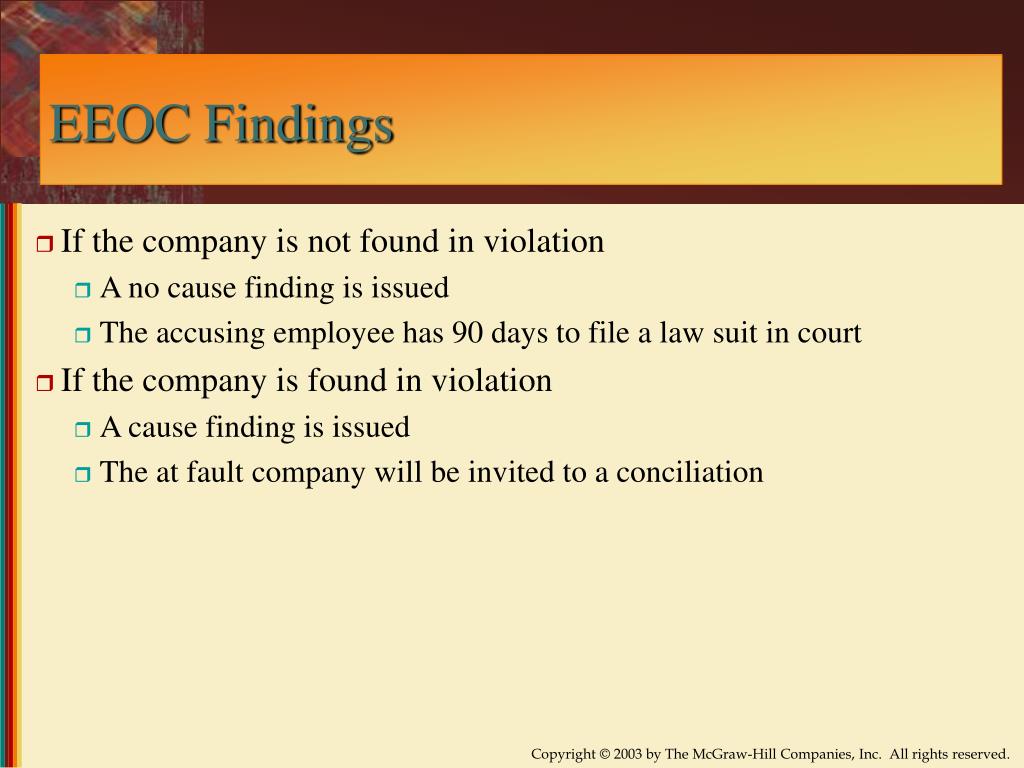 EEOC Findings

If the company is not found in violation

A no cause finding is issued

The accusing employee has 90 days to file a law suit in court

If the company is found in violation

A cause finding is issued

The at fault company will be invited to a conciliation

Copyright © 2003 by The McGraw-Hill Companies, Inc. All rights reserved.